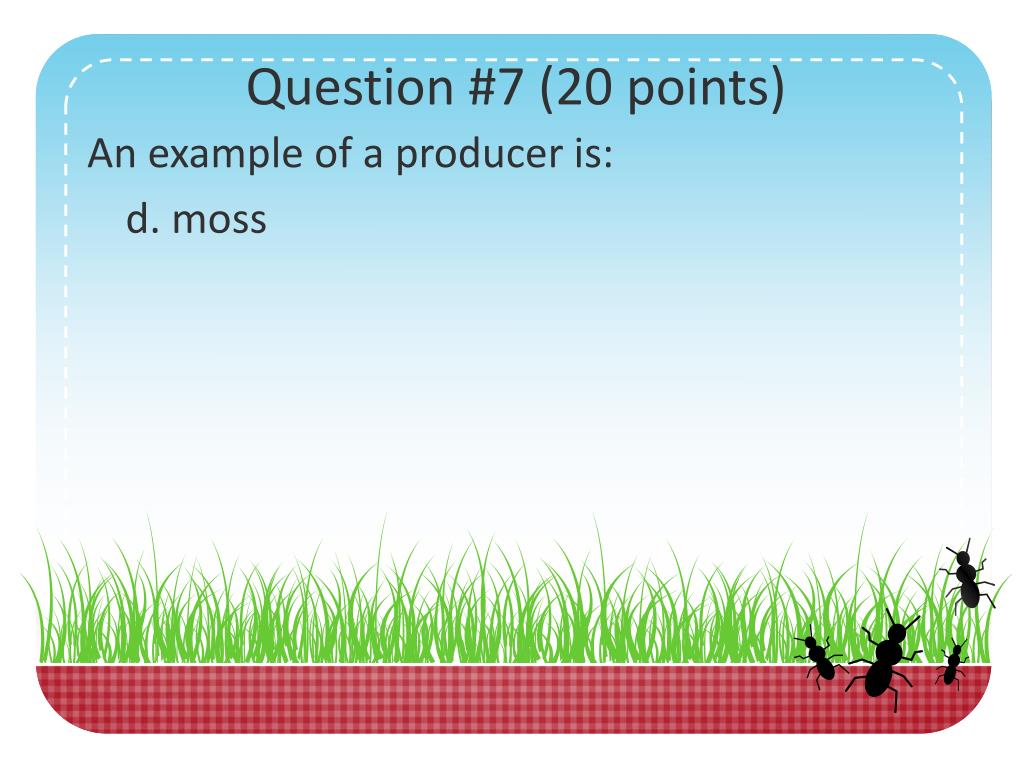 Question #7 (20 points)

An example of a producer is:

d. moss